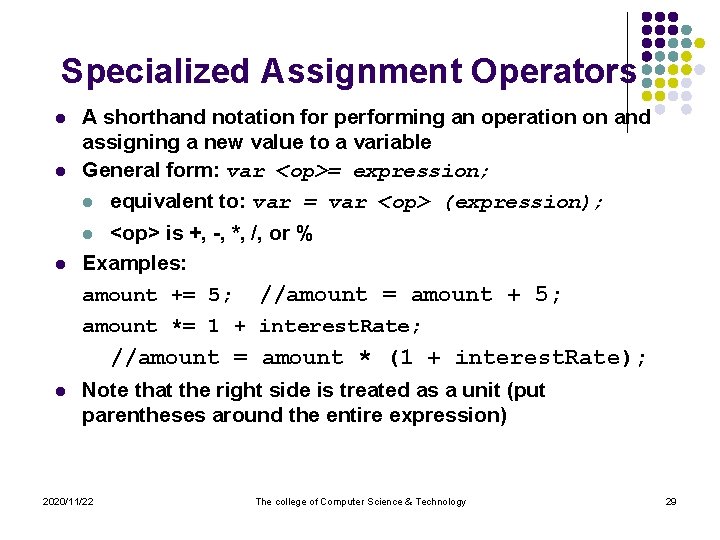 Specialized Assignment Operators

- A shorthand notation for performing an operation on and assigning a new value to a variable
- General form: var <op>= expression;
  - equivalent to: var = var <op> (expression);
  - <op> is +, -, *, /, or %
- Examples:

amount += 5;  //amount = amount + 5;

amount *= 1 + interestRate;

//amount = amount * (1 + interestRate);

- Note that the right side is treated as a unit (put parentheses around the entire expression)

2020/11/22 The college of Computer Science & Technology 29